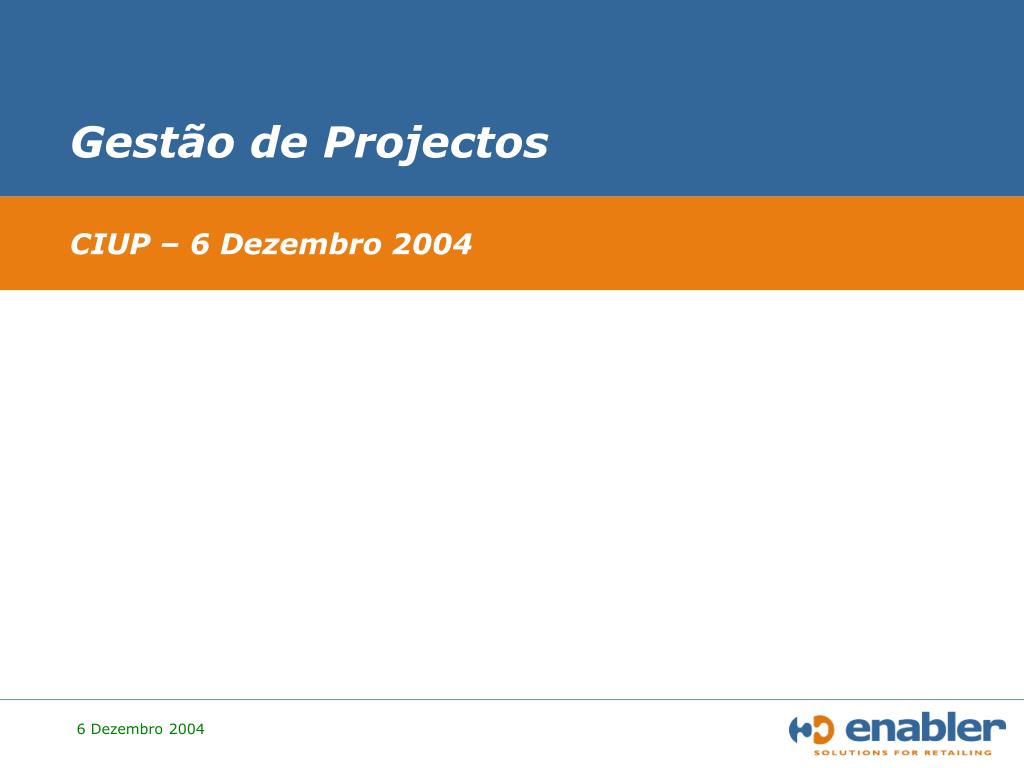 Gestão de Projectos

CIUP – 6 Dezembro 2004

6 Dezembro 2004

enabler
SOLUTIONS FOR RETAILING